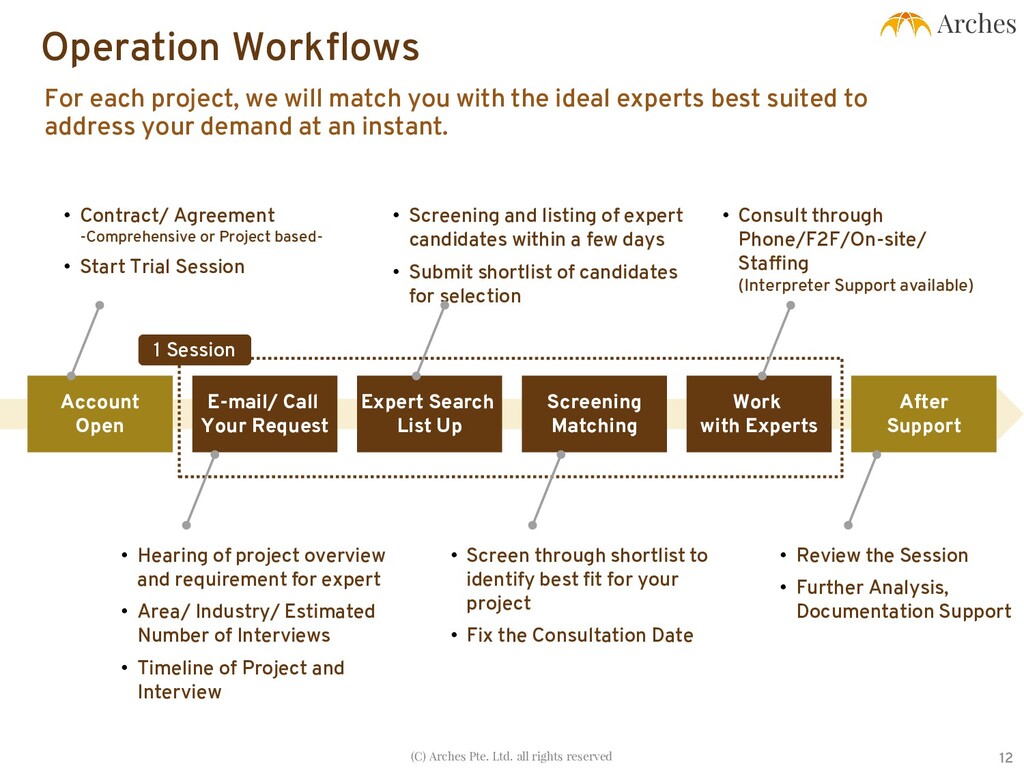 Arches

Operation Workflows

For each project, we will match you with the ideal experts best suited to address your demand at an instant.

• Contract/ Agreement
-Comprehensive or Project based-
• Start Trial Session

• Screening and listing of expert candidates within a few days
• Submit shortlist of candidates for selection

• Consult through Phone/F2F/On-site/ Staffing
(Interpreter Support available)

1 Session

Account Open

E-mail/ Call Your Request

Expert Search List Up

Screening Matching

Work with Experts

After Support

• Hearing of project overview and requirement for expert
• Area/ Industry/ Estimated Number of Interviews
• Timeline of Project and Interview

• Screen through shortlist to identify best fit for your project
• Fix the Consultation Date

• Review the Session
• Further Analysis, Documentation Support

(C) Arches Pte. Ltd. all rights reserved

12